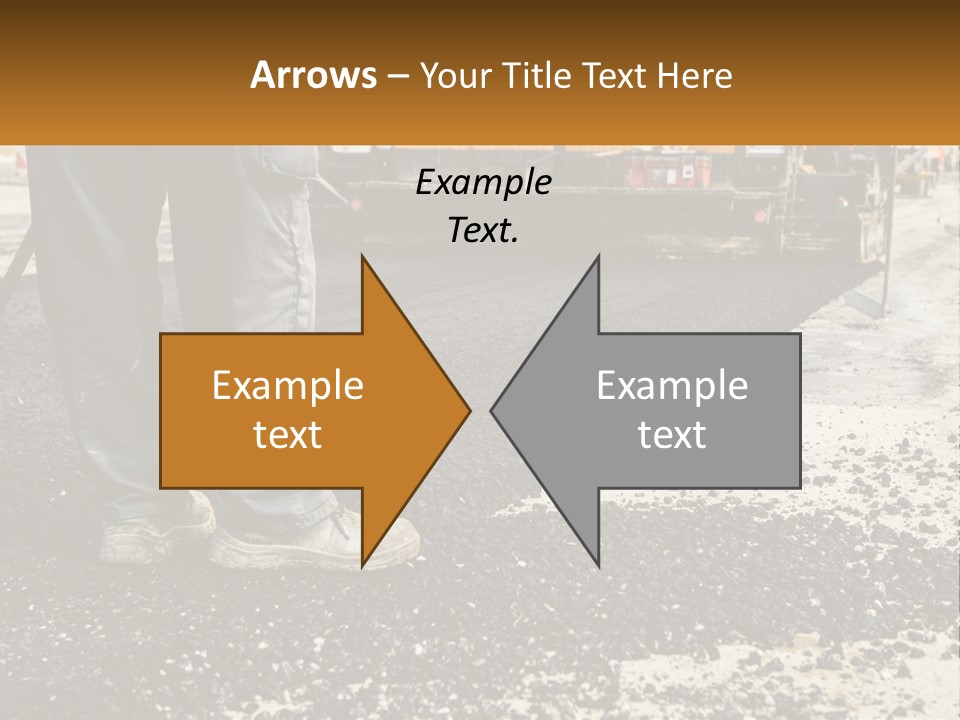 Arrows – Your Title Text Here

Example Text.

Example text

Example text